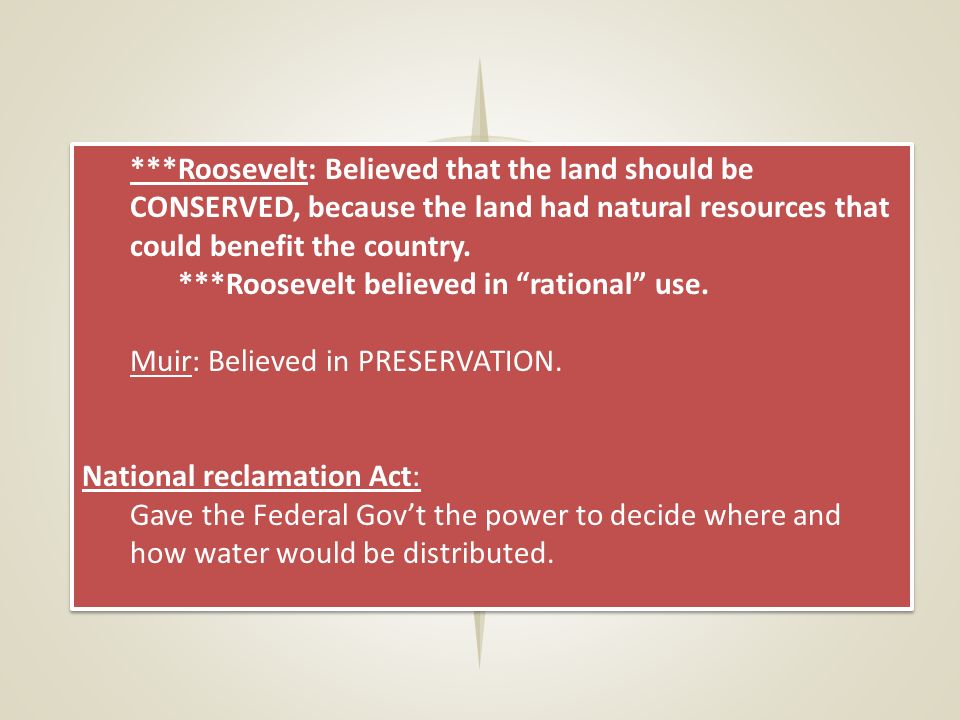 ***Roosevelt: Believed that the land should be CONSERVED, because the land had natural resources that could benefit the country.

***Roosevelt believed in “rational” use.

Muir: Believed in PRESERVATION.

National reclamation Act:

Gave the Federal Gov’t the power to decide where and how water would be distributed.